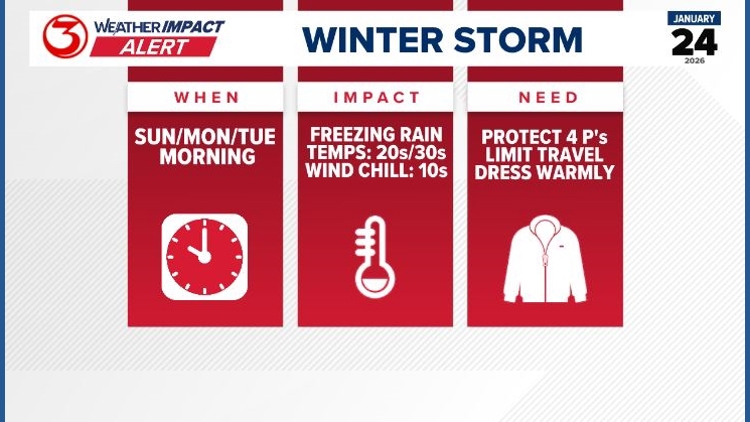 3 WEATHER IMPACT ALERT

WINTER STORM

JANUARY
24
2026

WHEN

SUN/MON/TUE
MORNING

IMPACT

FREEZING RAIN
TEMPS: 20s/30s
WIND CHILL: 10s

NEED

PROTECT 4 P's
LIMIT TRAVEL
DRESS WARMLY